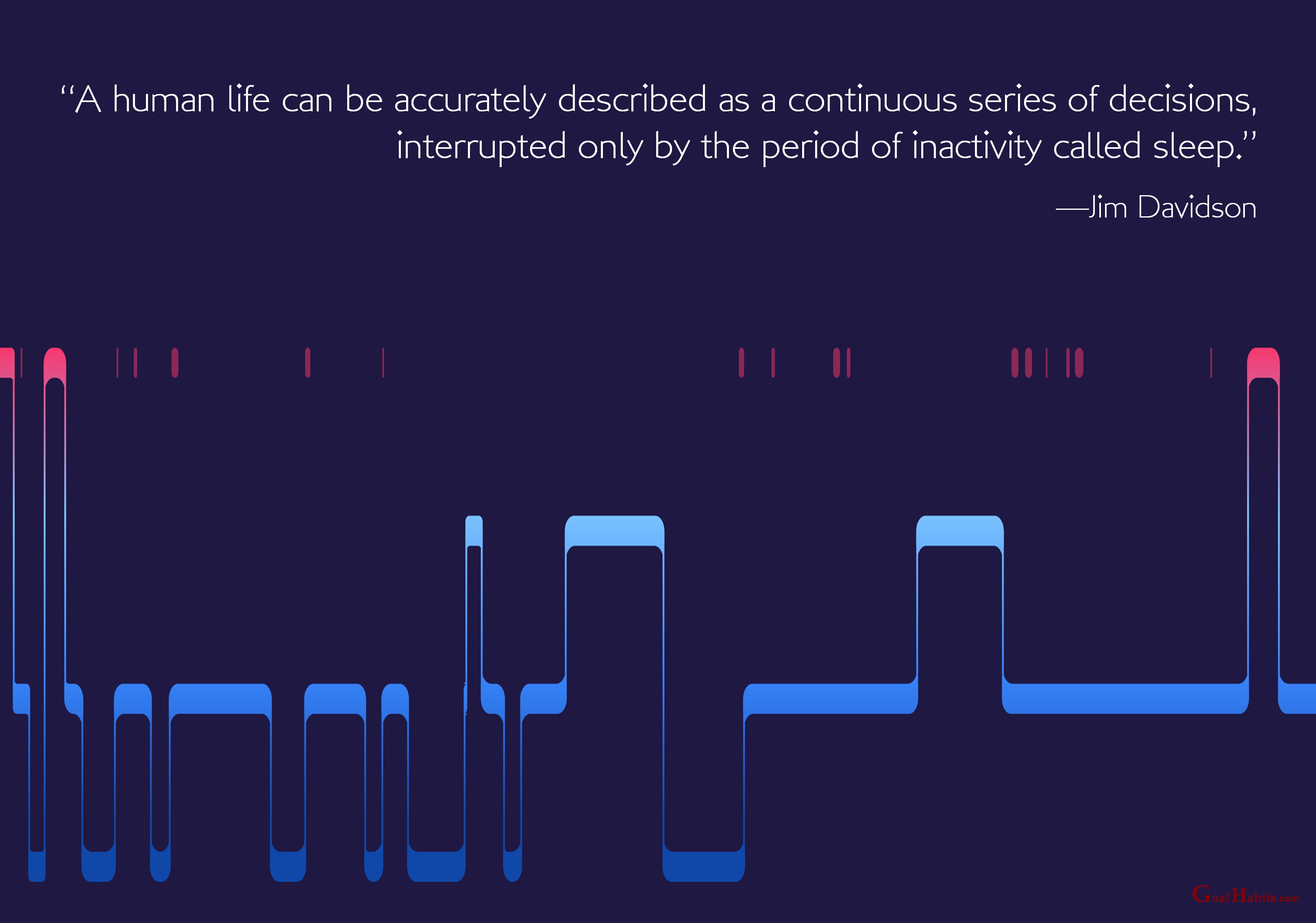 “A human life can be accurately described as a continuous series of decisions, interrupted only by the period of inactivity called sleep.”

—Jim Davidson

GoalHabits.com